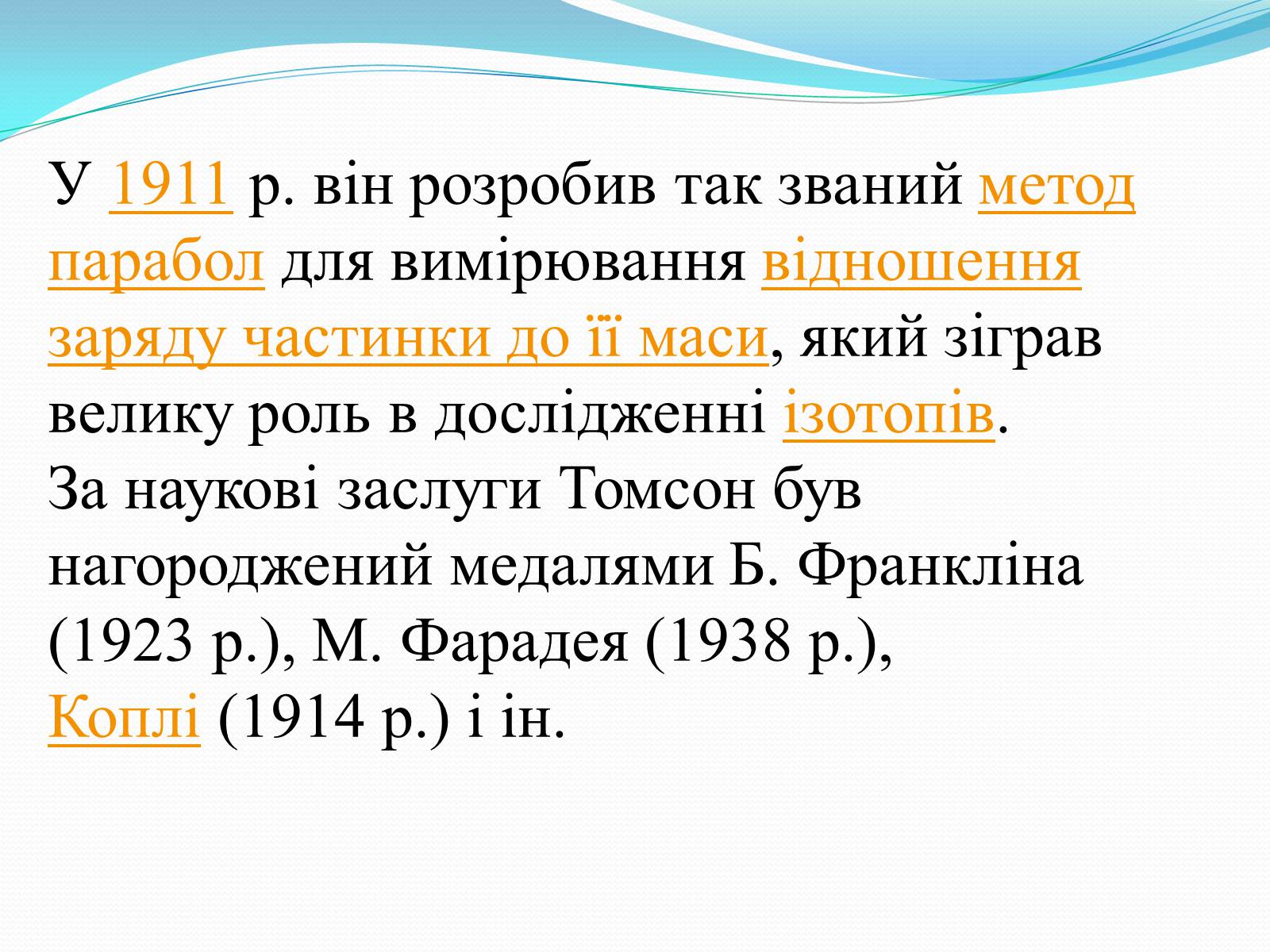 У 1911 р. він розробив так званий метод парабол для вимірювання відношення заряду частинки до її маси, який зіграв велику роль в дослідженні ізотопів.
За наукові заслуги Томсон був нагороджений медалями Б. Франкліна (1923 р.), М. Фарадея (1938 р.), Коплі (1914 р.) і ін.